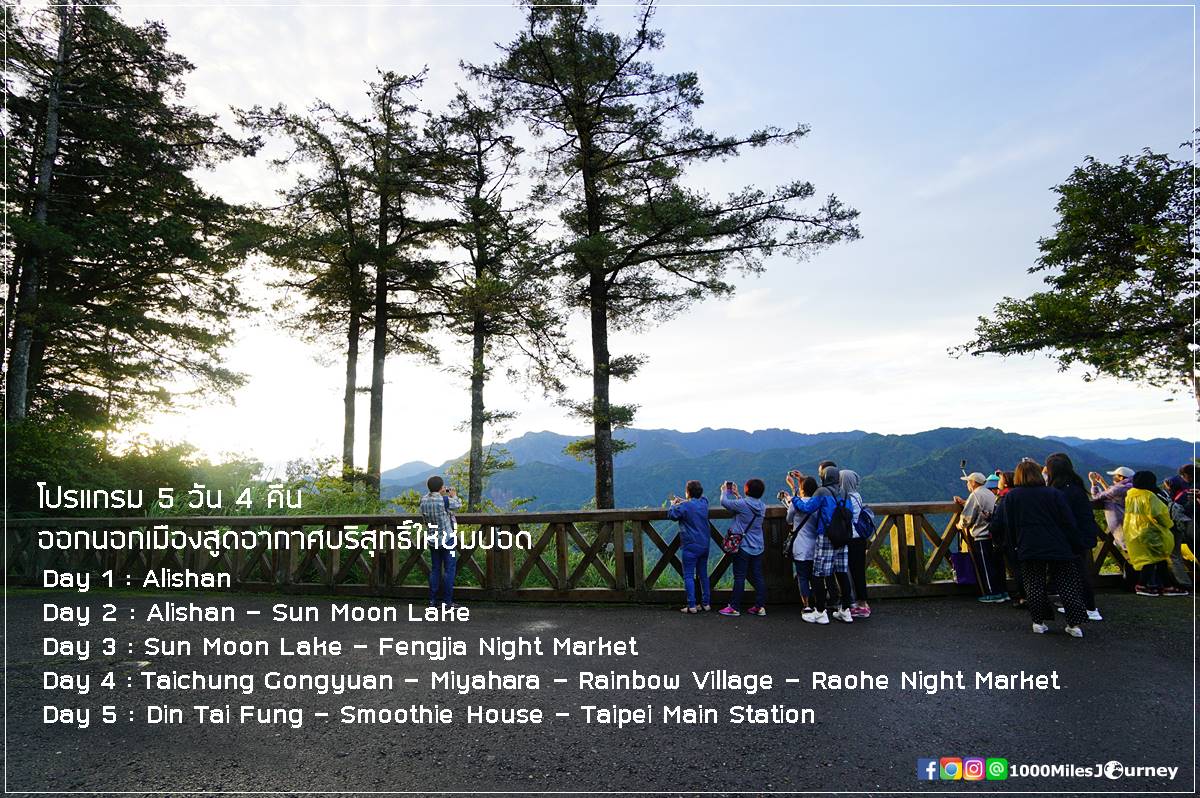 โปรแกรม 5 วัน 4 คืน
ออกนอกเมืองสูดอากาศบริสุทธิ์ให้ชุ่มปอด

Day 1 : Alishan
Day 2 : Alishan – Sun Moon Lake
Day 3 : Sun Moon Lake – Fengjia Night Market
Day 4 : Taichung Gongyuan – Miyahara – Rainbow Village – Raohe Night Market
Day 5 : Din Tai Fung – Smoothie House – Taipei Main Station

1000MilesJourney